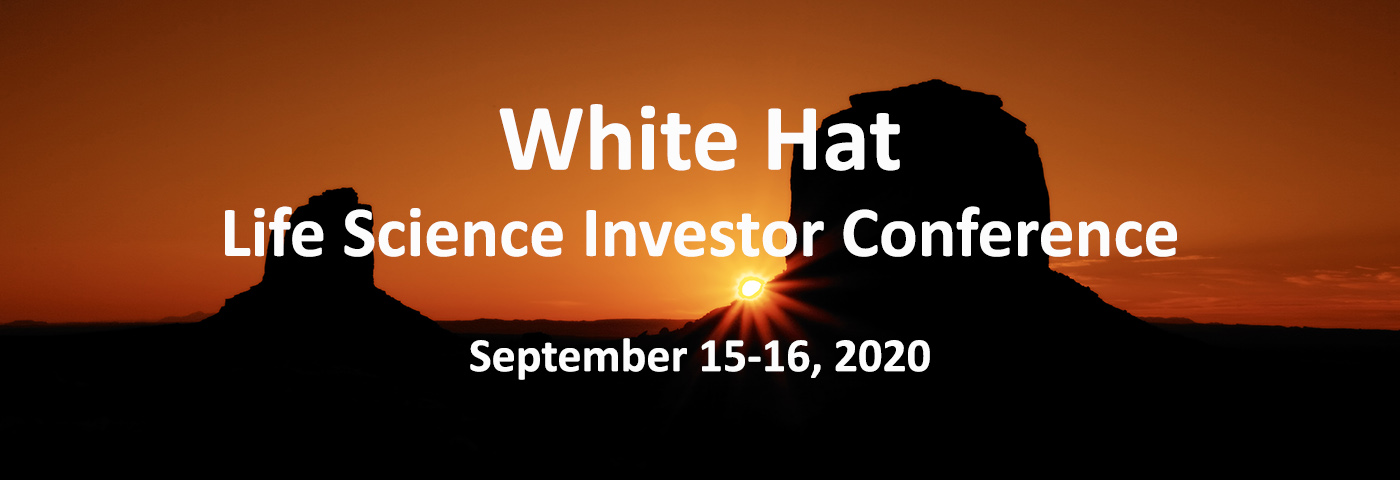 White Hat
Life Science Investor Conference

September 15-16, 2020